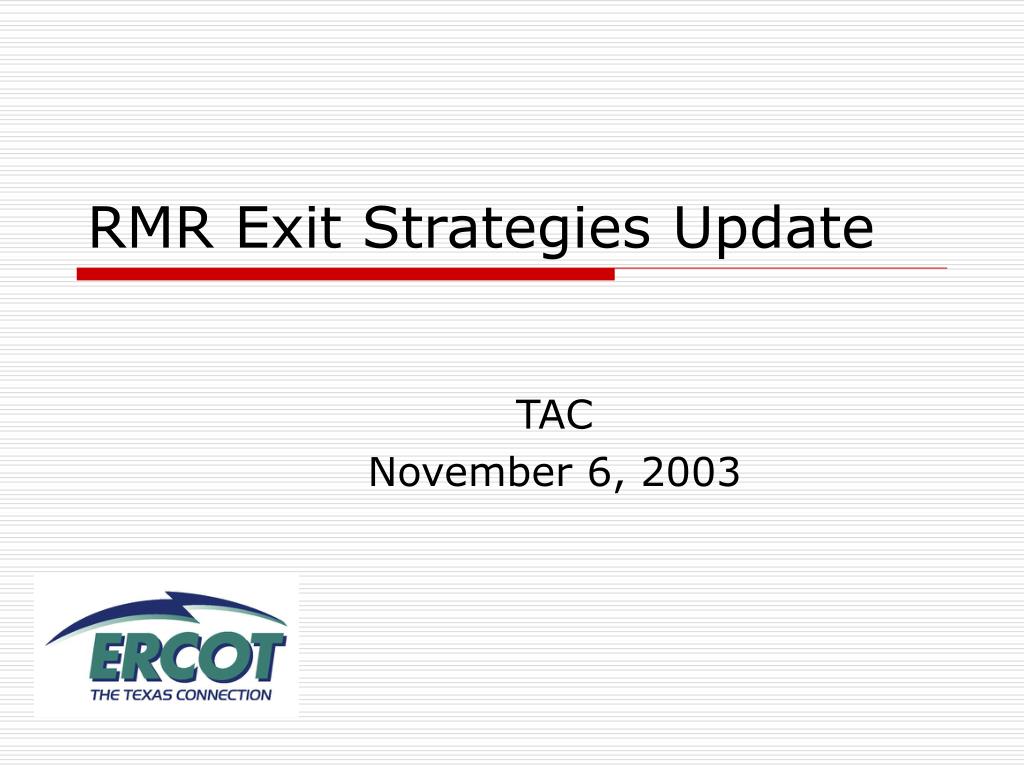 RMR Exit Strategies Update

TAC
November 6, 2003

ERCOT
THE TEXAS CONNECTION